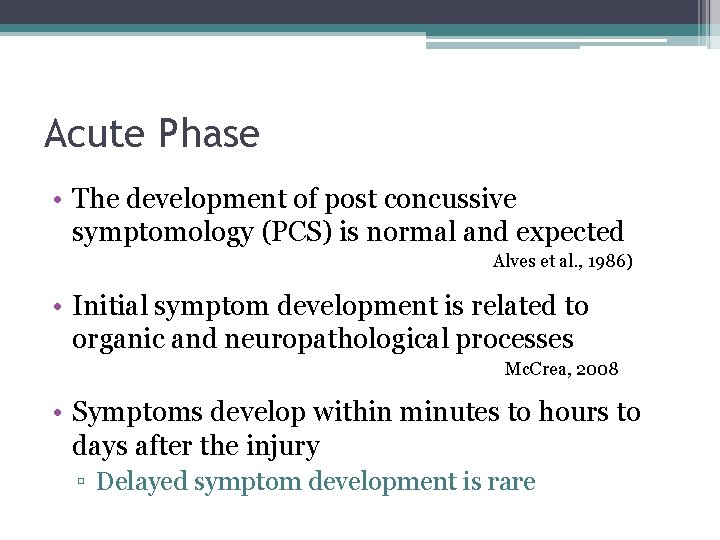 Acute Phase

• The development of post concussive symptomology (PCS) is normal and expected

Alves et al., 1986)

• Initial symptom development is related to organic and neuropathological processes

McCrea, 2008

• Symptoms develop within minutes to hours to days after the injury
 ▫ Delayed symptom development is rare